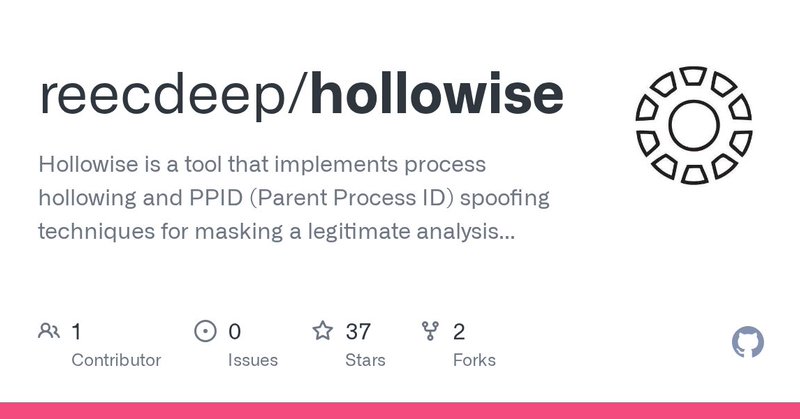 reecdeep/hollowise

Hollowise is a tool that implements process hollowing and PPID (Parent Process ID) spoofing techniques for masking a legitimate analysis...

1
Contributor

0
Issues

37
Stars

2
Forks